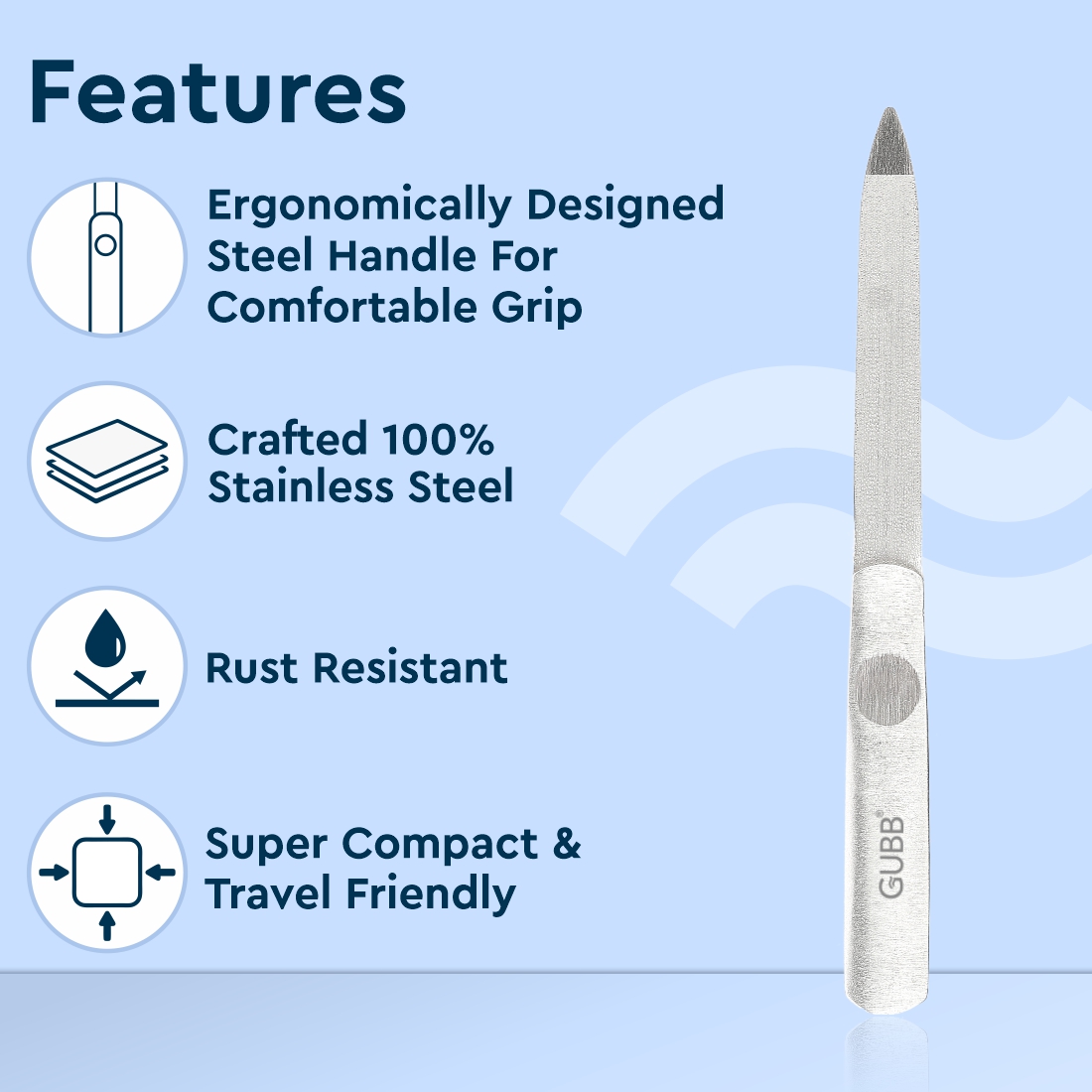 Features

Ergonomically Designed Steel Handle For Comfortable Grip

Crafted 100% Stainless Steel

Rust Resistant

Super Compact & Travel Friendly

GUBB®